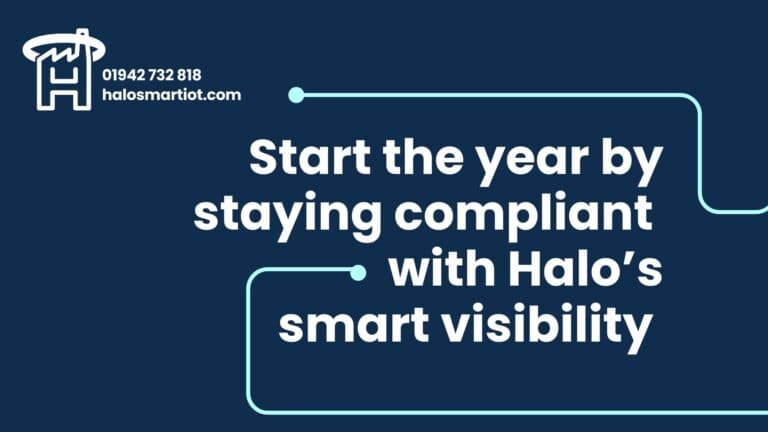 01942 732 818
halosmartiot.com

Start the year by staying compliant with Halo’s smart visibility